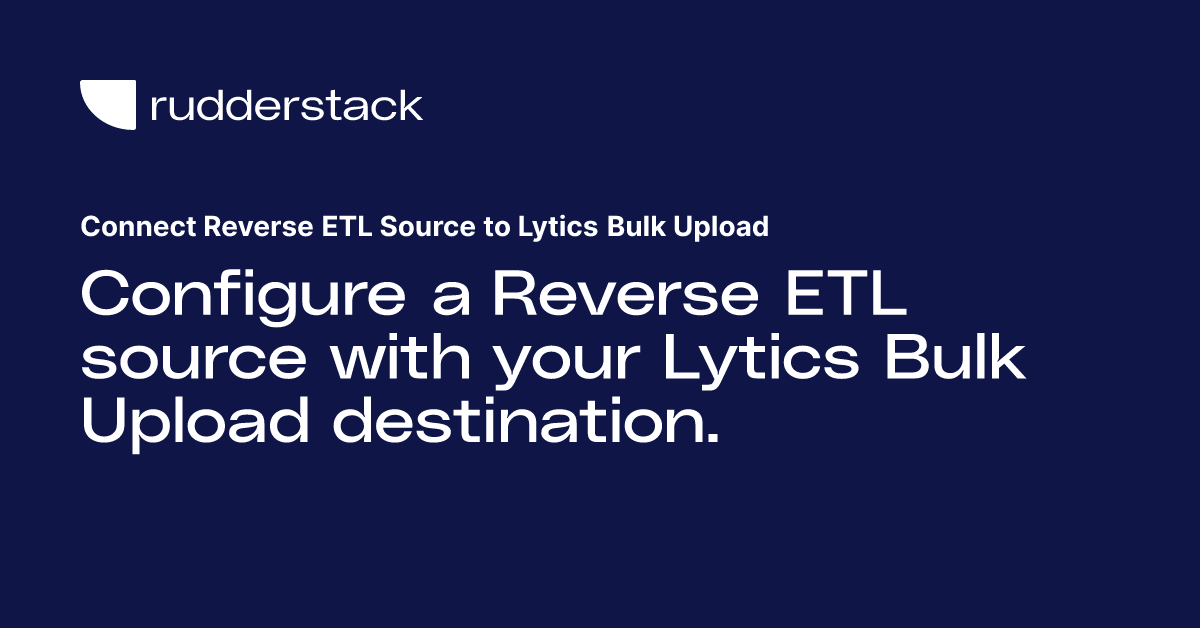 rudderstack

Connect Reverse ETL Source to Lytics Bulk Upload

Configure a Reverse ETL source with your Lytics Bulk Upload destination.